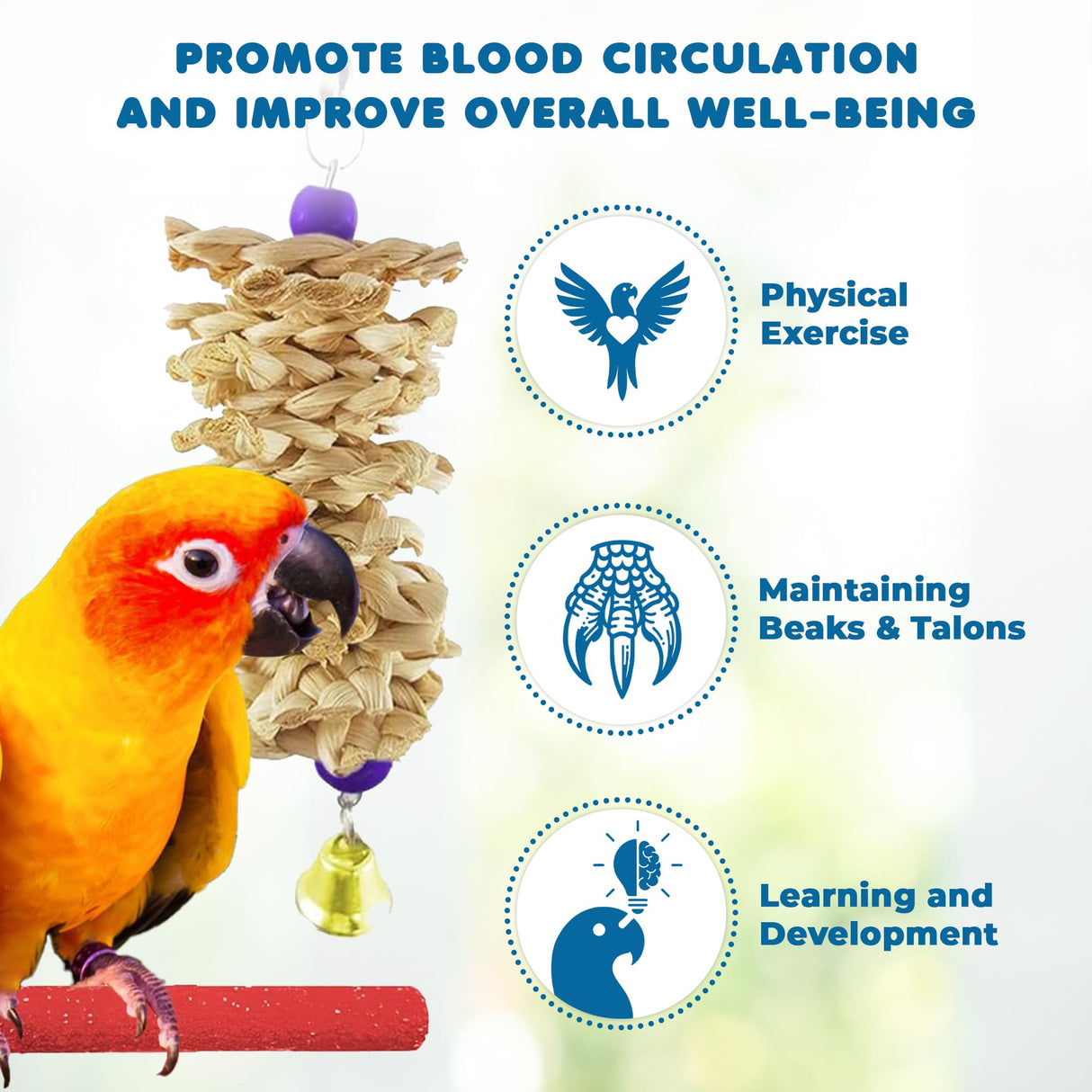 PROMOTE BLOOD CIRCULATION AND IMPROVE OVERALL WELL-BEING

Physical Exercise

Maintaining Beaks & Talons

Learning and Development